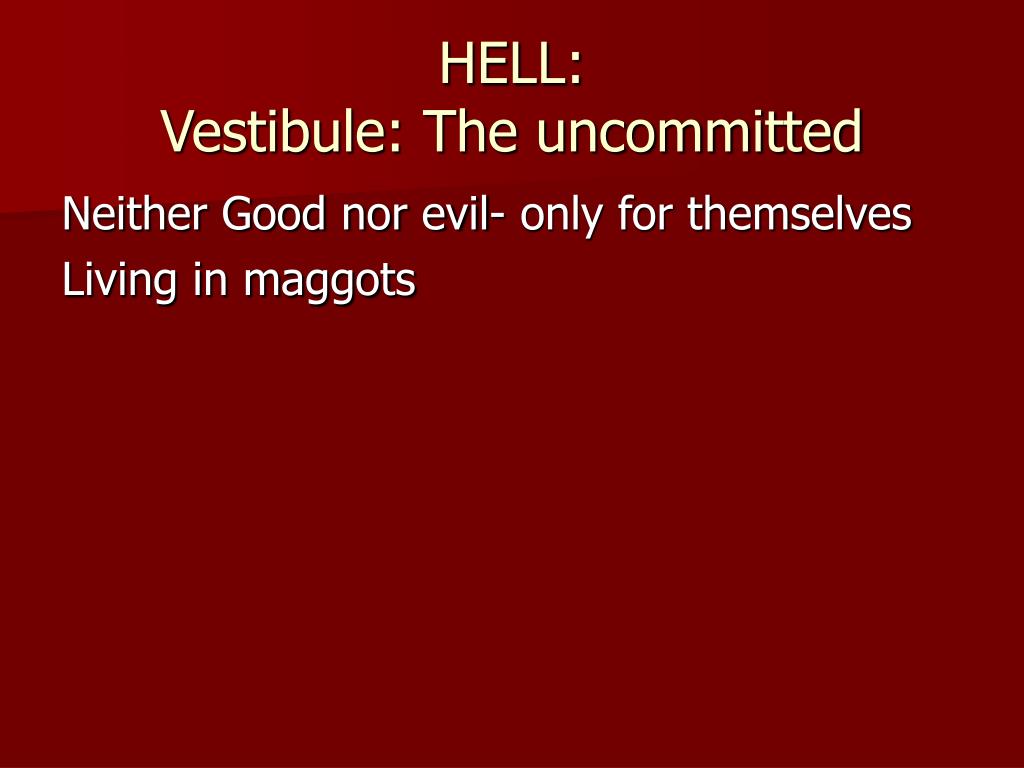 HELL:
Vestibule: The uncommitted

Neither Good nor evil- only for themselves

Living in maggots